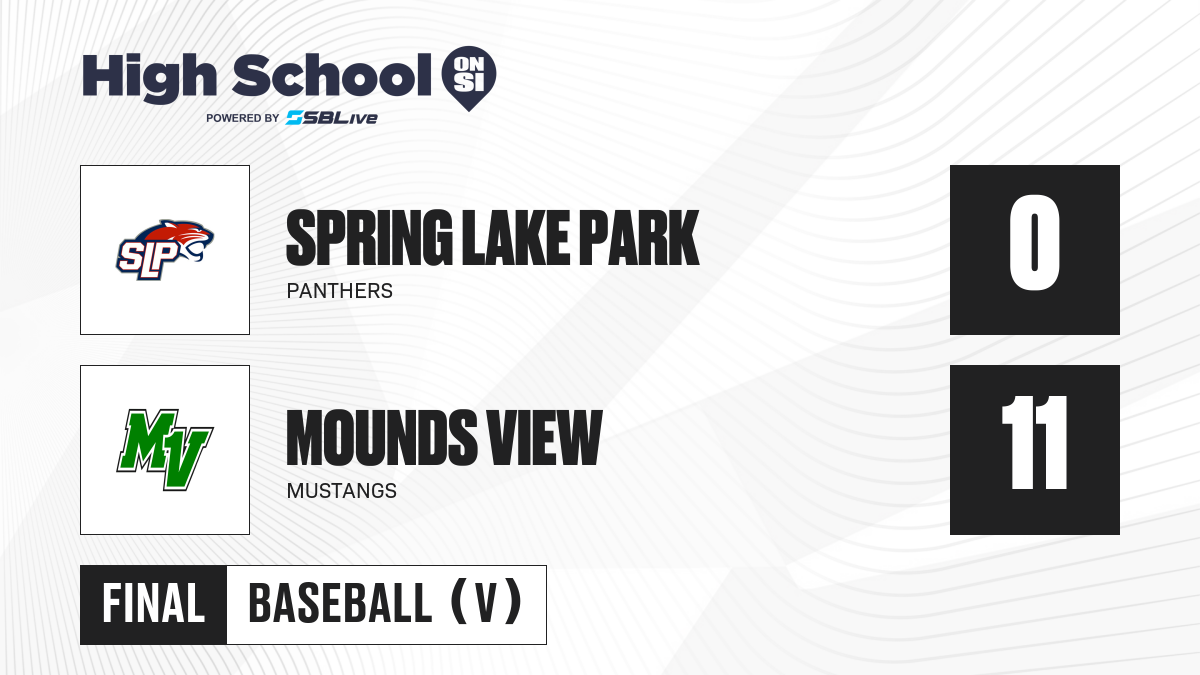 High School ON SI
POWERED BY SBLive

SLP
SPRING LAKE PARK
PANTHERS
0

MV
MOUNDS VIEW
MUSTANGS
11

FINAL
BASEBALL (V)